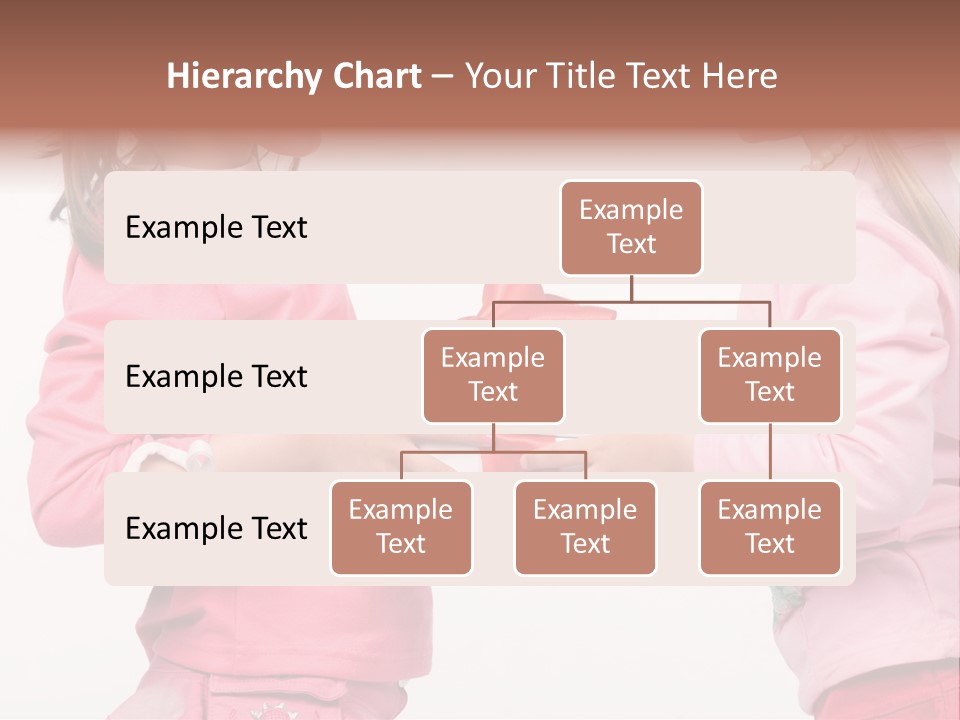 Hierarchy Chart – Your Title Text Here

Example Text

Example Text

Example Text

Example Text

Example Text

Example Text

Example Text

Example Text

Example Text